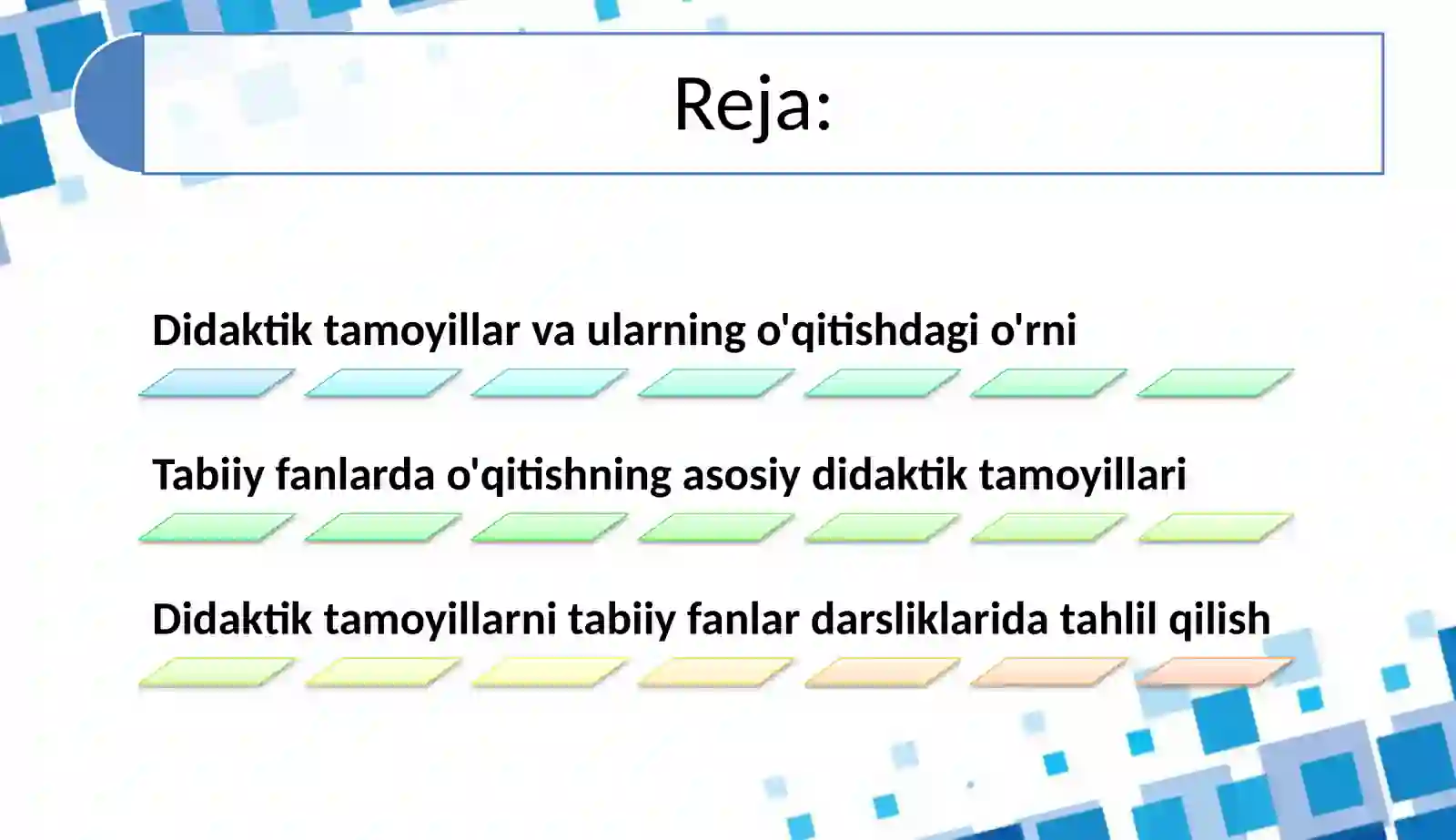 Reja:

Didaktik tamoyillar va ularning o'qitishdagi o'rni

Tabiiy fanlarda o'qitishning asosiy didaktik tamoyillari

Didaktik tamoyillarni tabiiy fanlar darsliklarida tahlil qilish